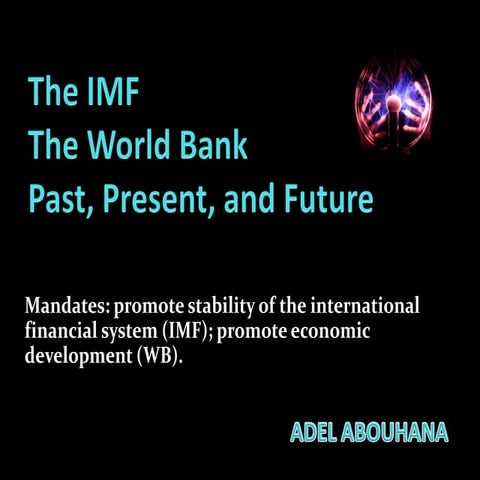 The IMF
The World Bank
Past, Present, and Future

Mandates: promote stability of the international financial system (IMF); promote economic development (WB).

ADEL ABOUHANA